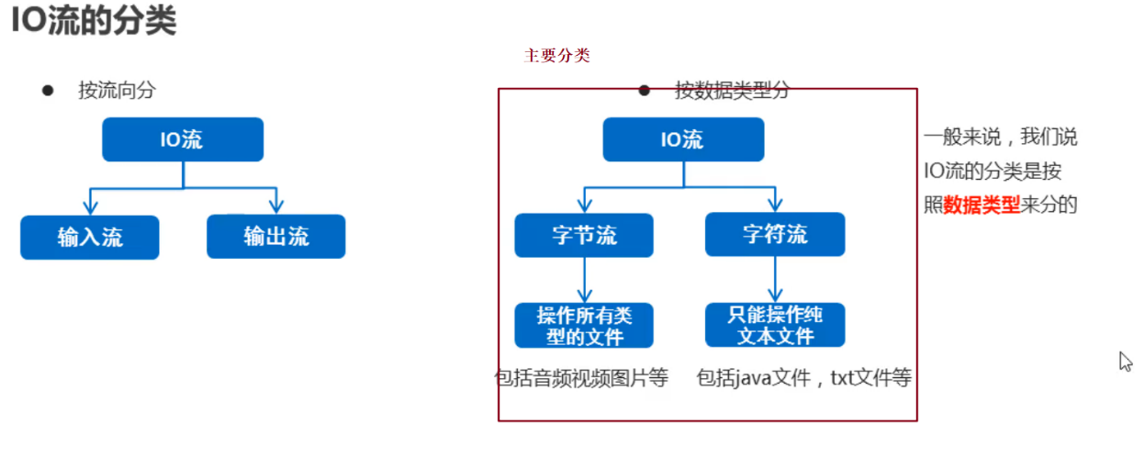 IO流的分类

● 按流向分

IO流

输入流

输出流

主要分类

● 按数据类型分

IO流

字节流

字符流

操作所有类型的文件

只能操作纯文本文件

包括音频视频图片等

包括java文件，txt文件等

一般来说，我们说IO流的分类是按照数据类型来分的